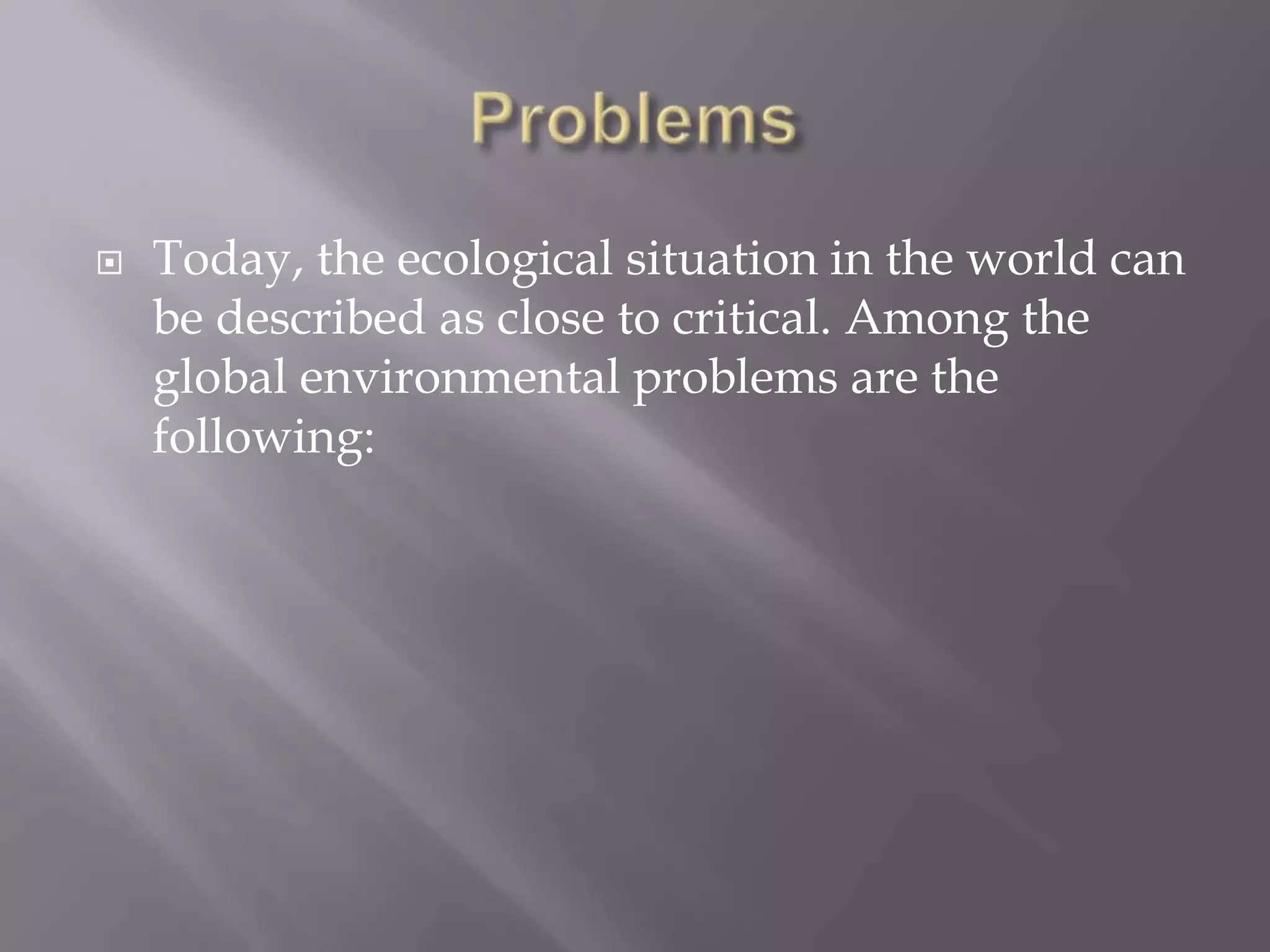 Problems

Today, the ecological situation in the world can be described as close to critical. Among the global environmental problems are the following: